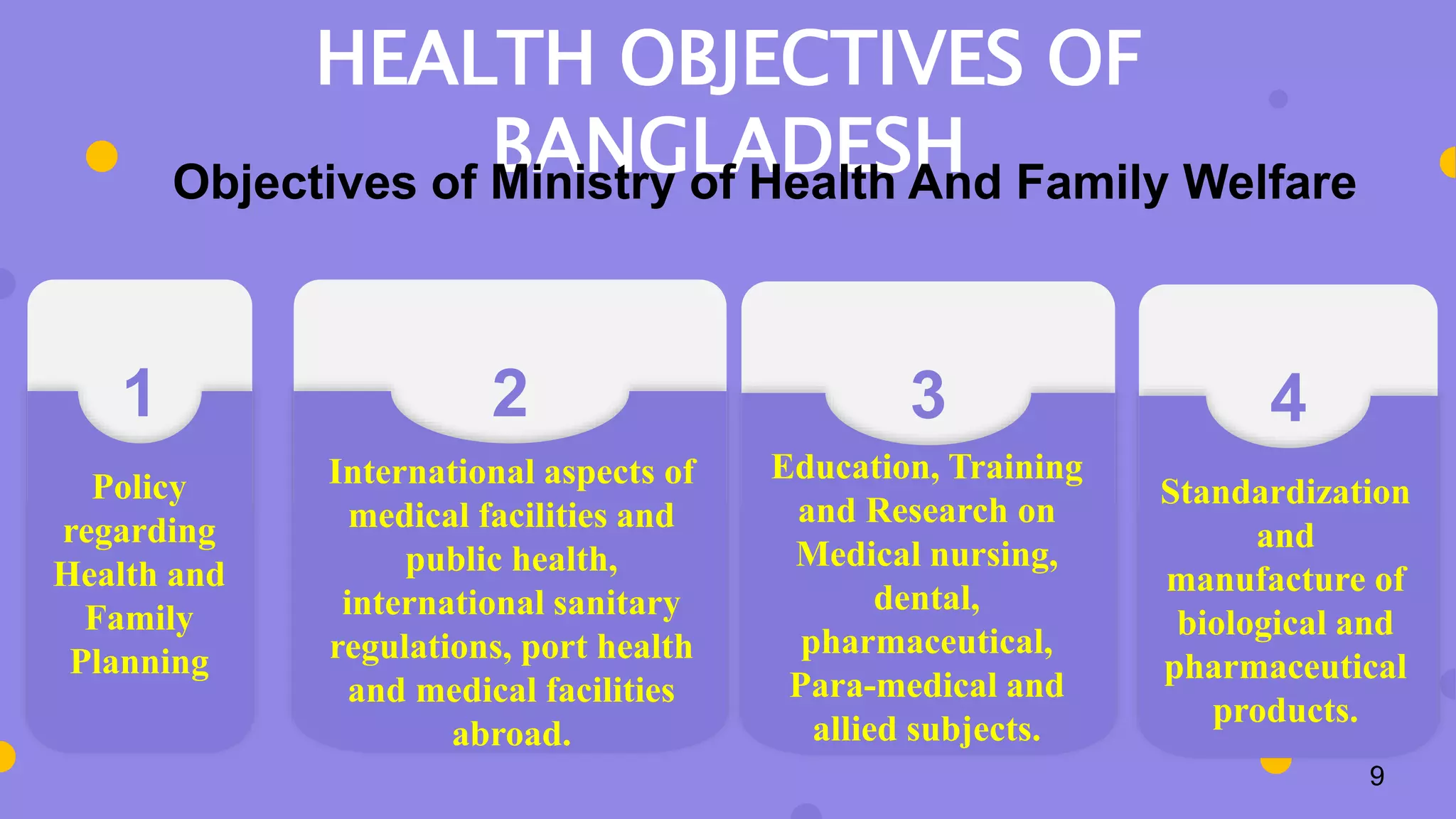 HEALTH OBJECTIVES OF BANGLADESH

Objectives of Ministry of Health And Family Welfare

1

Policy regarding Health and Family Planning

2

International aspects of medical facilities and public health, international sanitary regulations, port health and medical facilities abroad.

3

Education, Training and Research on Medical nursing, dental, pharmaceutical, Para-medical and allied subjects.

4

Standardization and manufacture of biological and pharmaceutical products.

9